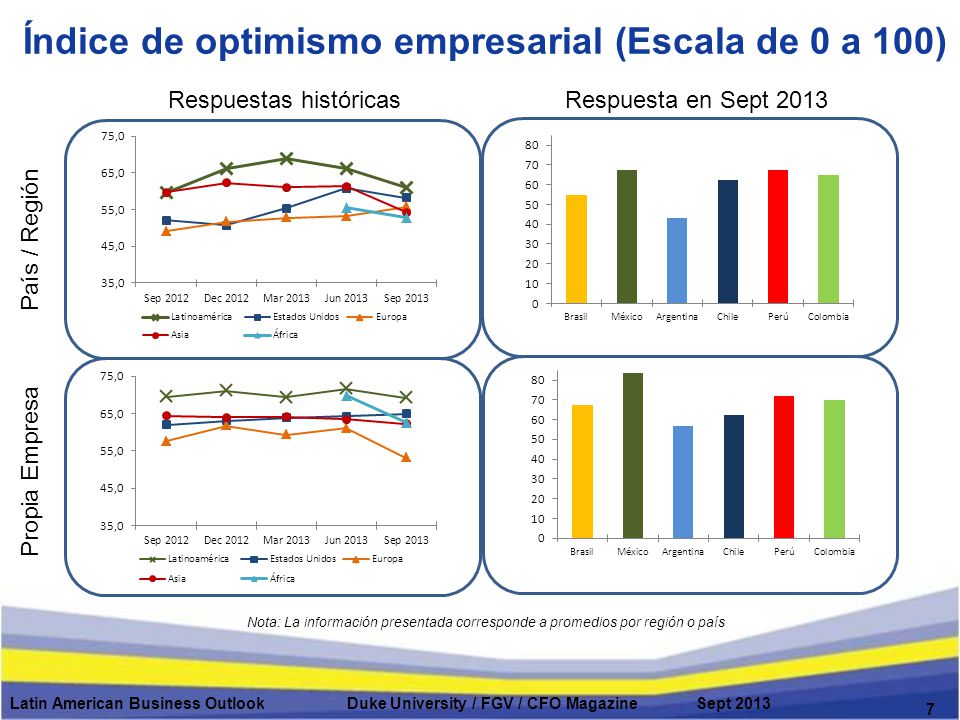 Índice de optimismo empresarial (Escala de 0 a 100)

Respuestas históricas

Respuesta en Sept 2013

País / Región

75,0
65,0
55,0
45,0
35,0
Sep 2012 Dec 2012 Mar 2013 Jun 2013 Sep 2013
Latinoamérica Estados Unidos Europa
Asia África

80
70
60
50
40
30
20
10
0
Brasil México Argentina Chile Perú Colombia

Propia Empresa

75,0
65,0
55,0
45,0
35,0
Sep 2012 Dec 2012 Mar 2013 Jun 2013 Sep 2013
Latinoamérica Estados Unidos Europa
Asia África

80
70
60
50
40
30
20
10
0
Brasil México Argentina Chile Perú Colombia

Nota: La información presentada corresponde a promedios por región o país

Latin American Business Outlook Duke University / FGV / CFO Magazine Sept 2013

7